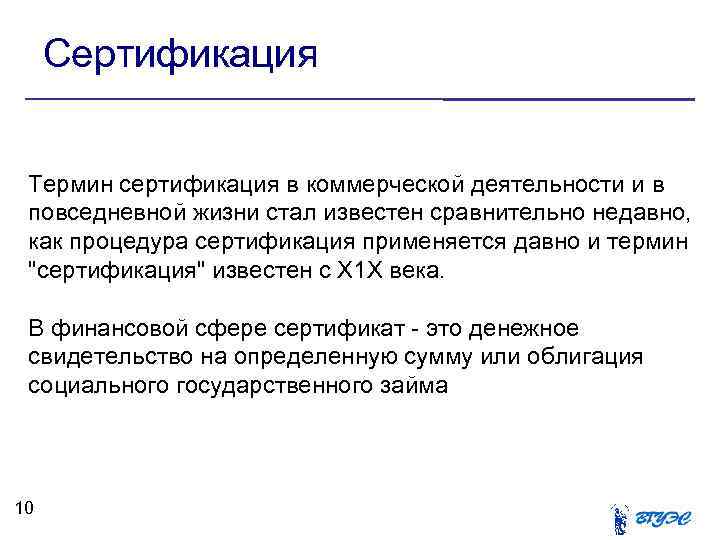 Сертификация

Термин сертификация в коммерческой деятельности и в повседневной жизни стал известен сравнительно недавно, как процедура сертификация применяется давно и термин "сертификация" известен с Х1Х века.

В финансовой сфере сертификат - это денежное свидетельство на определенную сумму или облигация социального государственного займа

10

ВГУЭС